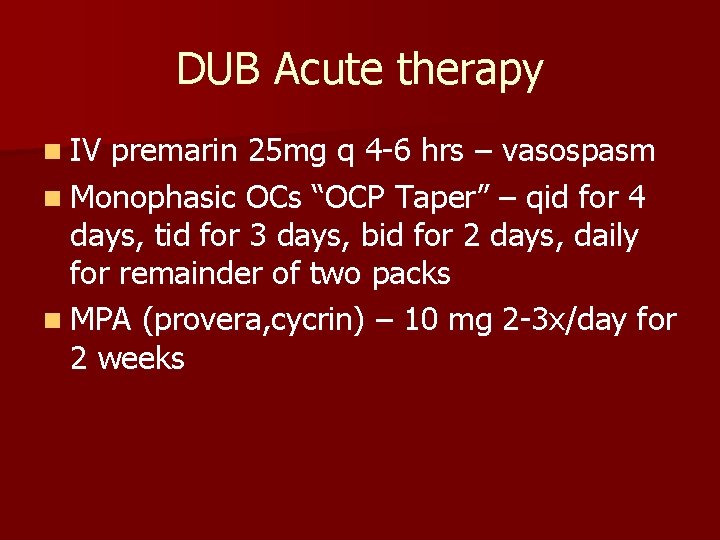 DUB Acute therapy

- IV premarin 25mg q 4-6 hrs – vasospasm
- Monophasic OCs “OCP Taper” – qid for 4 days, tid for 3 days, bid for 2 days, daily for remainder of two packs
- MPA (provera,cycrin) – 10 mg 2-3x/day for 2 weeks